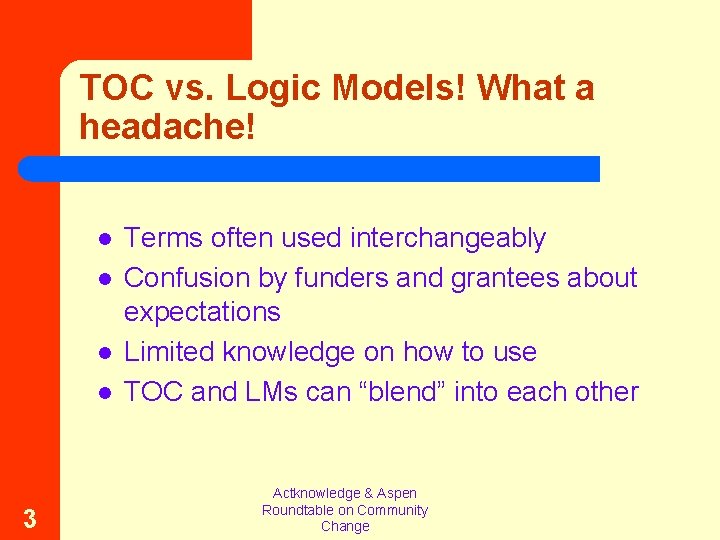 TOC vs. Logic Models! What a headache!

- Terms often used interchangeably
- Confusion by funders and grantees about expectations
- Limited knowledge on how to use
- TOC and LMs can “blend” into each other

3

Actknowledge & Aspen Roundtable on Community Change